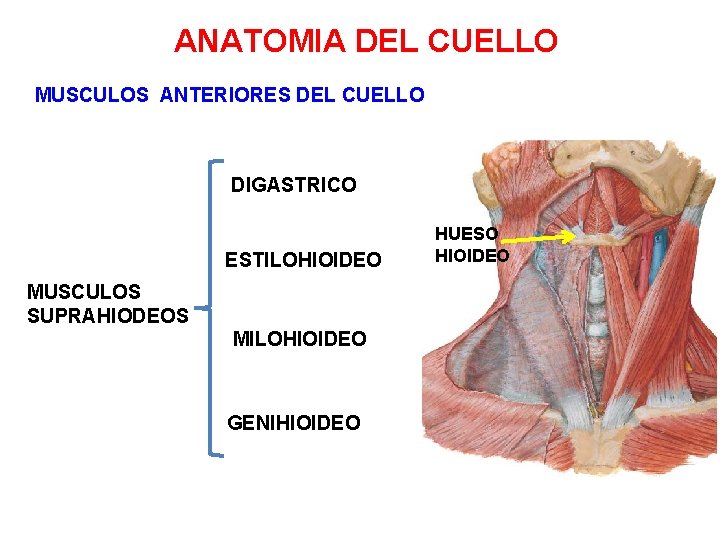 ANATOMIA DEL CUELLO

MUSCULOS ANTERIORES DEL CUELLO

MUSCULOS SUPRAHIODEOS

DIGASTRICO

ESTILOHIOIDEO

MILOHIOIDEO

GENIHIOIDEO

HUESO HIOIDEO